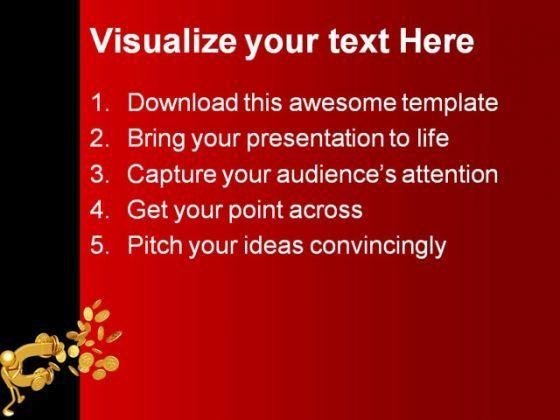 Visualize your text Here

1. Download this awesome template
2. Bring your presentation to life
3. Capture your audience's attention
4. Get your point across
5. Pitch your ideas convincingly